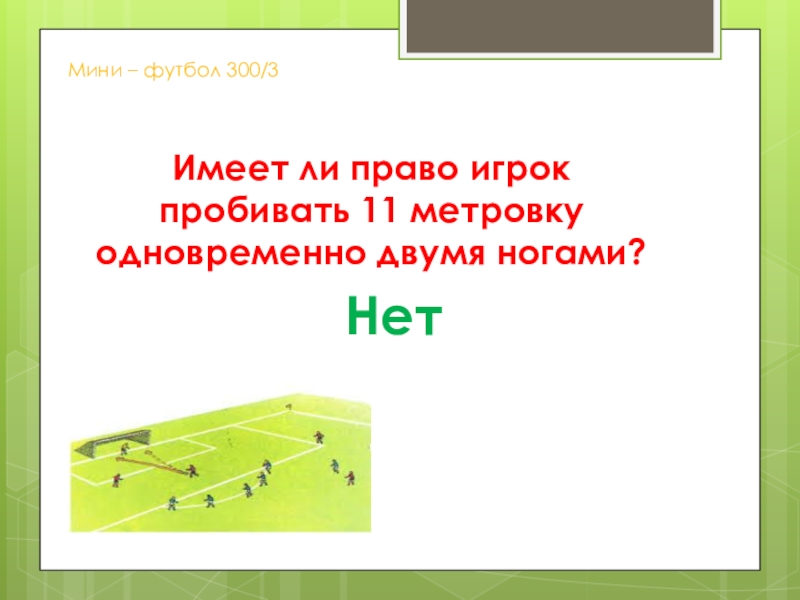 Мини – футбол 300/3

Имеет ли право игрок пробивать 11 метровку одновременно двумя ногами?

Нет